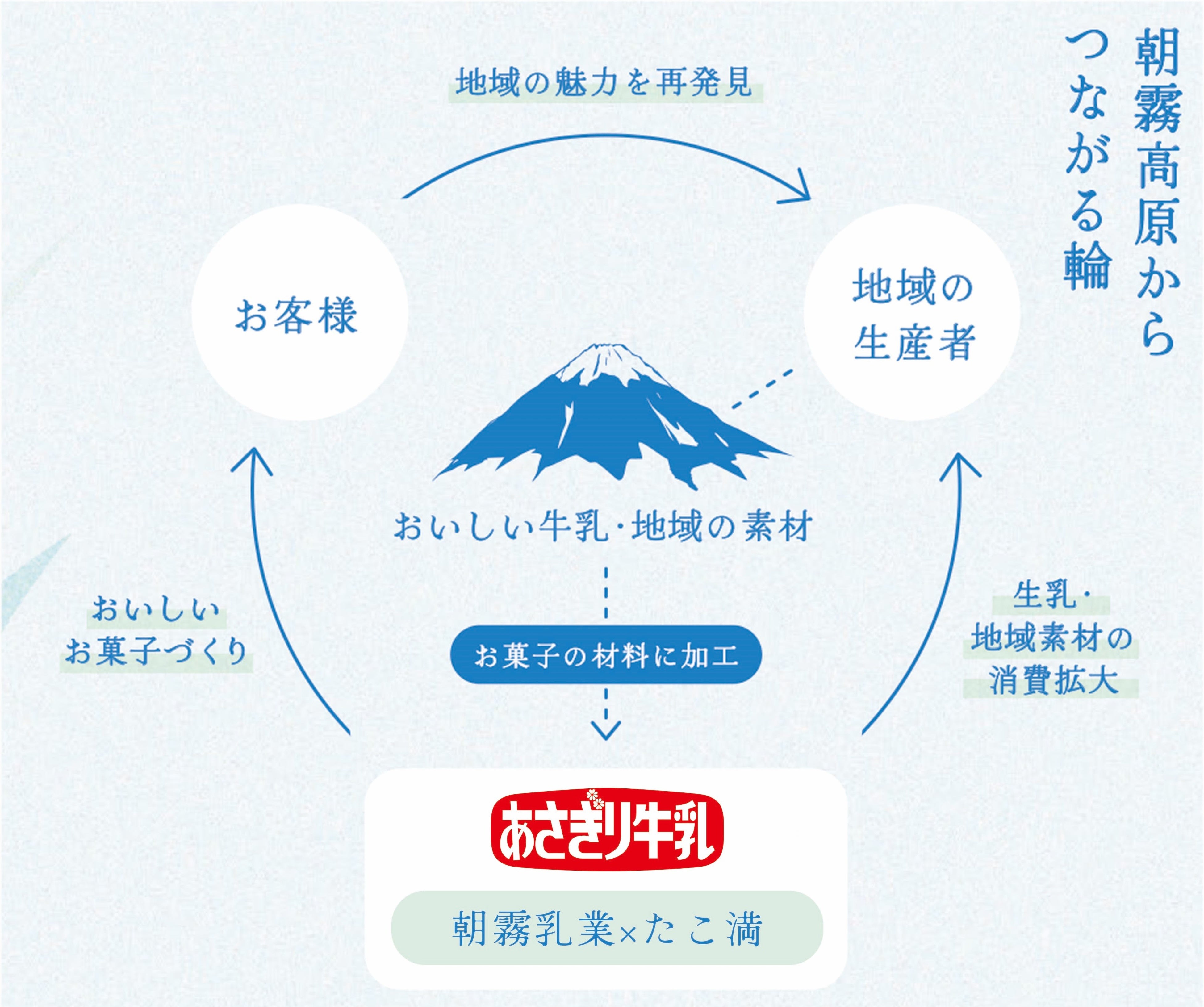 朝霧高原から
つながる輪

地域の魅力を再発見

お客様

地域の
生産者

おいしい牛乳・地域の素材

おいしい
お菓子づくり

お菓子の材料に加工

生乳・
地域素材の
消費拡大

あさぎり牛乳

朝霧乳業×たこ満